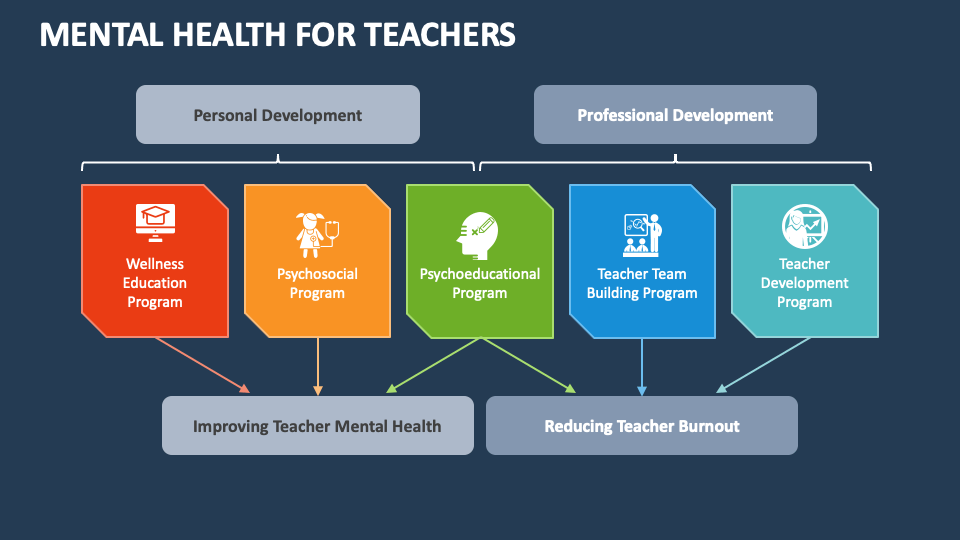 MENTAL HEALTH FOR TEACHERS

Personal Development

Professional Development

Wellness Education Program

Psychosocial Program

Psychoeducational Program

Teacher Team Building Program

Teacher Development Program

Improving Teacher Mental Health

Reducing Teacher Burnout